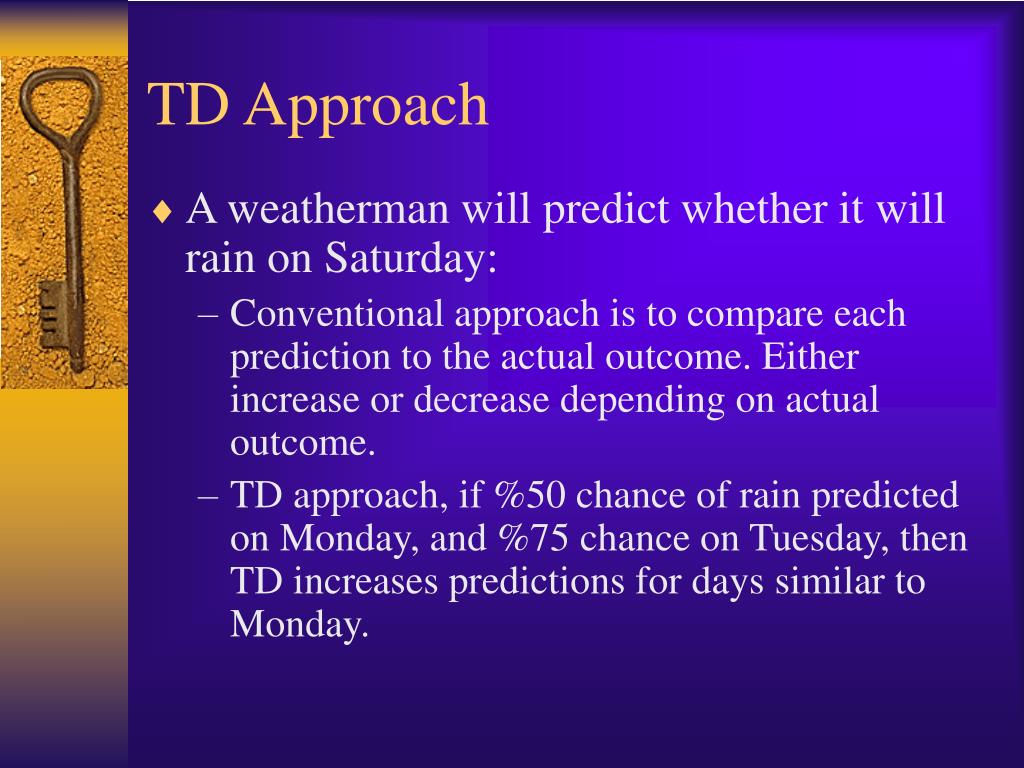 TD Approach

♦ A weatherman will predict whether it will rain on Saturday:

– Conventional approach is to compare each prediction to the actual outcome. Either increase or decrease depending on actual outcome.

– TD approach, if %50 chance of rain predicted on Monday, and %75 chance on Tuesday, then TD increases predictions for days similar to Monday.